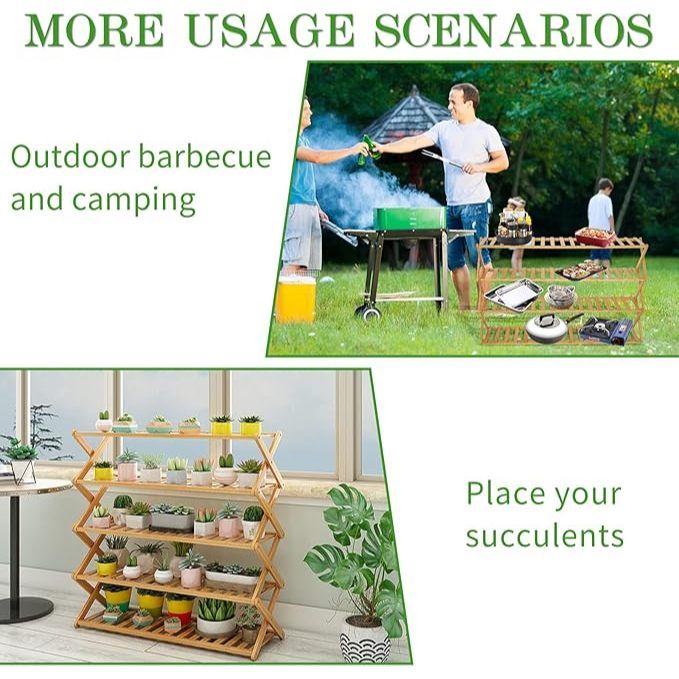 MORE USAGE SCENARIOS

Outdoor barbecue and camping

Place your succulents